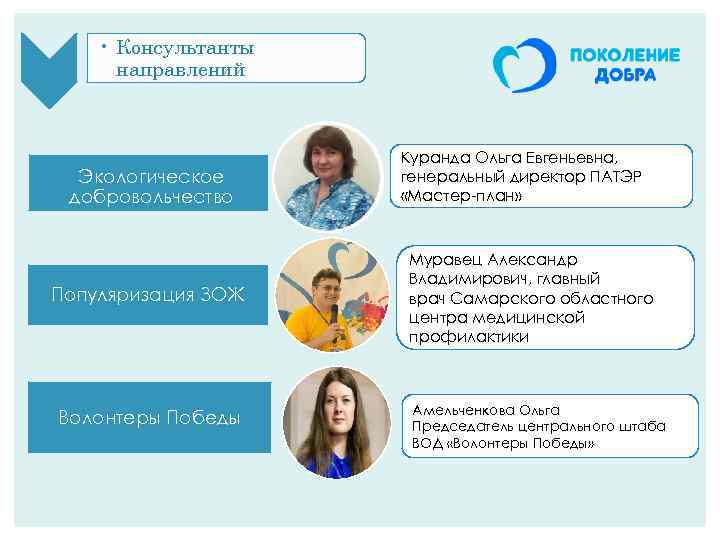 • Консультанты направлений

ПОКОЛЕНИЕ ДОБРА

Экологическое добровольчество

Куранда Ольга Евгеньевна, генеральный директор ПАТЭР «Мастер-план»

Популяризация ЗОЖ

Муравец Александр Владимирович, главный врач Самарского областного центра медицинской профилактики

Волонтеры Победы

Амельченкова Ольга Председатель центрального штаба ВОД «Волонтеры Победы»